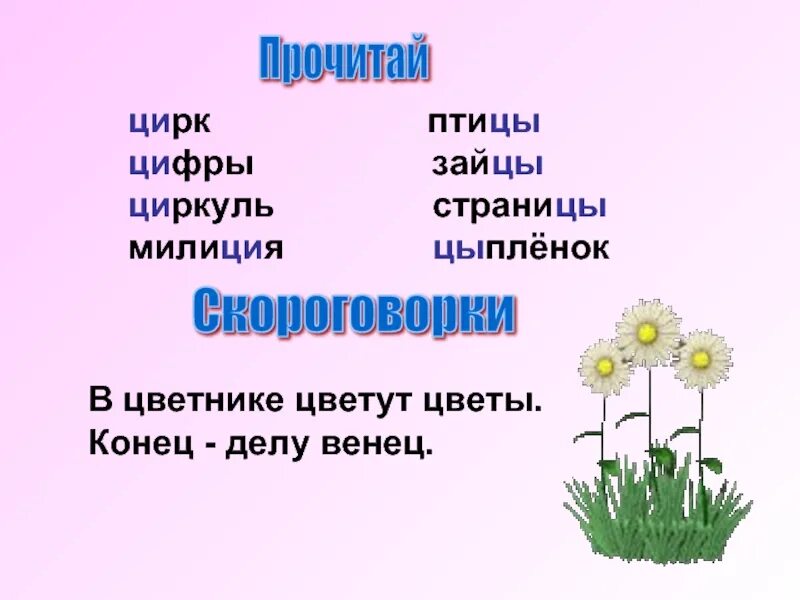 Прочитай

цирк
цифры
циркуль
милиция

птицы
зайцы
страницы
цыплёнок

Скороговорки

В цветнике цветут цветы.
Конец - делу венец.